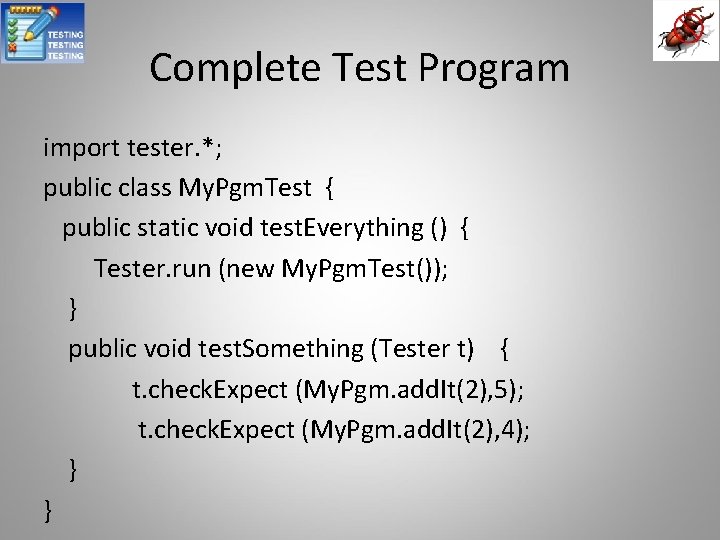 TESTING
TESTING
TESTING

Complete Test Program

import tester.*;
public class MyPgmTest {
public static void testEverything () {
Tester.run (new MyPgmTest());
}
public void testSomething (Tester t) {
t.checkExpect (MyPgm.addIt(2),5);
t.checkExpect (MyPgm.addIt(2),4);
}
}